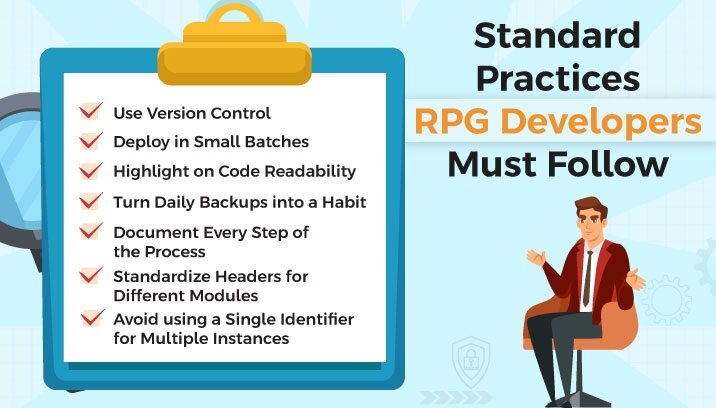 Standard Practices RPG Developers Must Follow

Use Version Control

Deploy in Small Batches

Highlight on Code Readability

Turn Daily Backups into a Habit

Document Every Step of the Process

Standardize Headers for Different Modules

Avoid using a Single Identifier for Multiple Instances